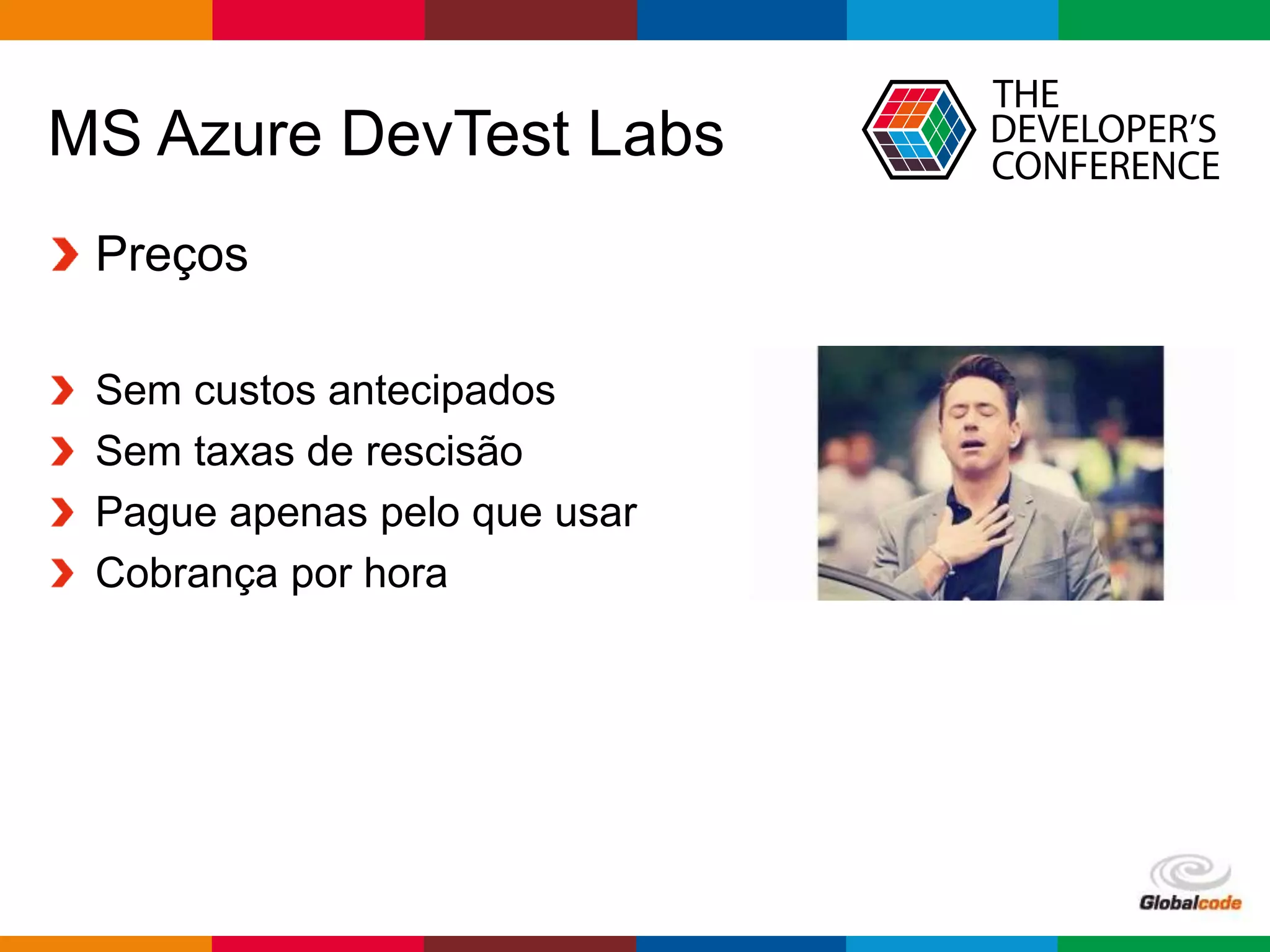 MS Azure DevTest Labs

THE DEVELOPER'S CONFERENCE

Preços

Sem custos antecipados
Sem taxas de rescisão
Pague apenas pelo que usar
Cobrança por hora

Globalcode